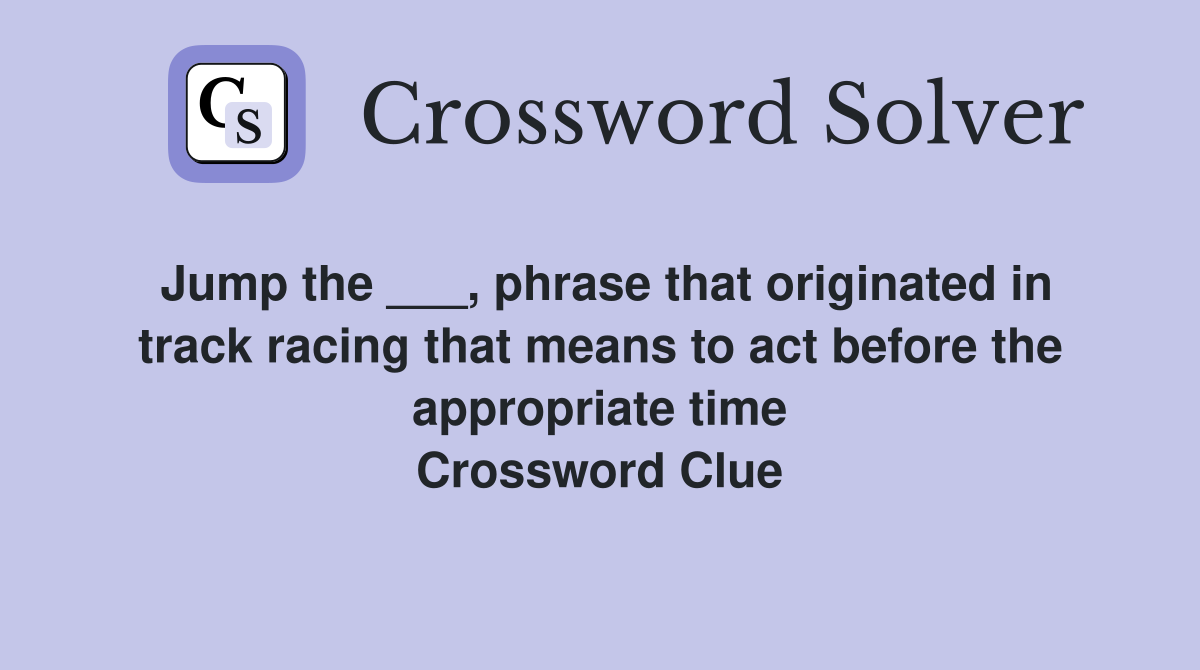 CS

Crossword Solver

Jump the ___, phrase that originated in track racing that means to act before the appropriate time
Crossword Clue